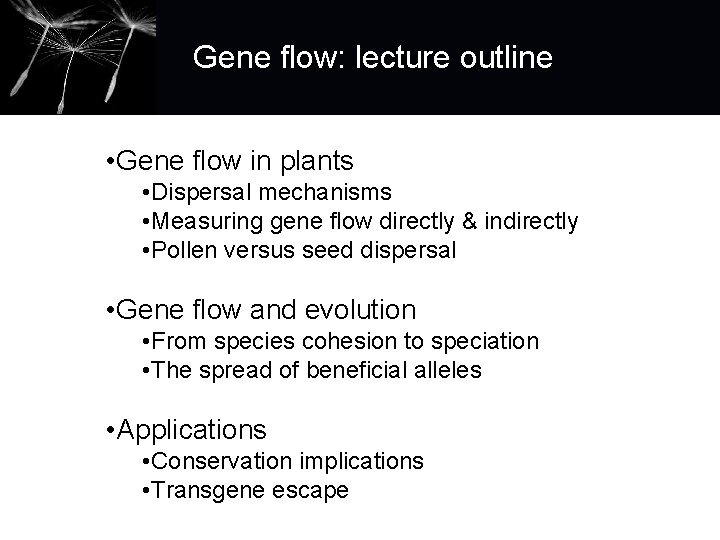 Gene flow: lecture outline

•Gene flow in plants
•Dispersal mechanisms
•Measuring gene flow directly & indirectly
•Pollen versus seed dispersal

•Gene flow and evolution
•From species cohesion to speciation
•The spread of beneficial alleles

•Applications
•Conservation implications
•Transgene escape